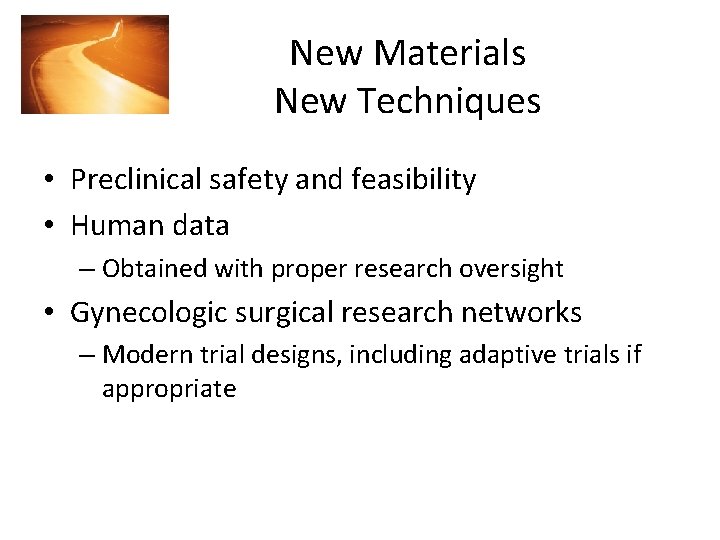 New Materials
New Techniques

• Preclinical safety and feasibility
• Human data
– Obtained with proper research oversight
• Gynecologic surgical research networks
– Modern trial designs, including adaptive trials if appropriate